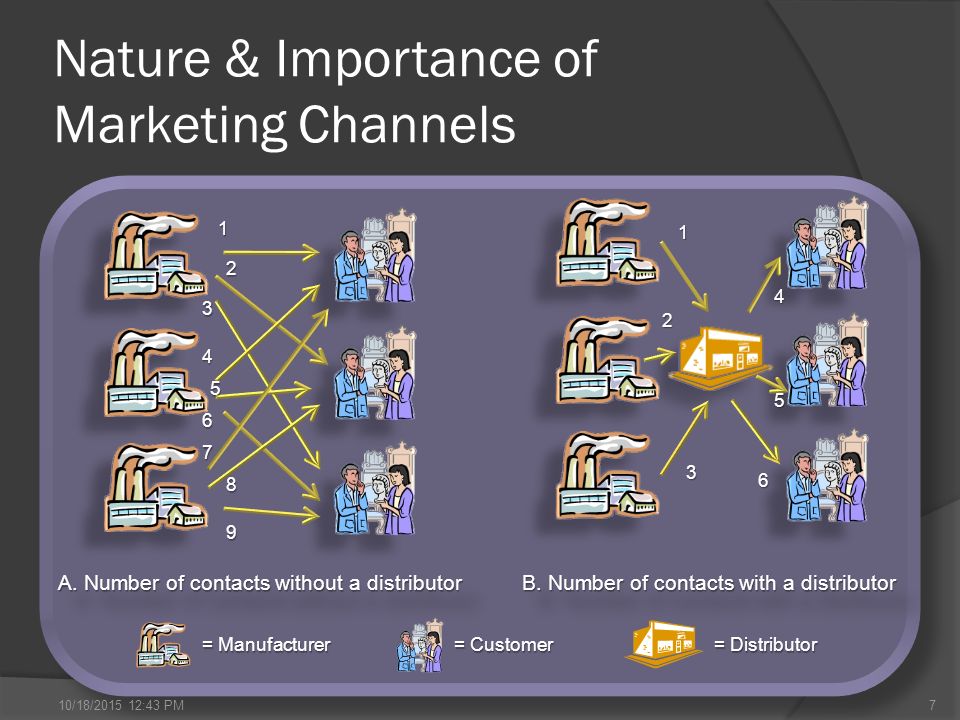 Nature & Importance of Marketing Channels

1
2
3
4
5
6
7
8
9

A. Number of contacts without a distributor

1
2
3
4
5
6

B. Number of contacts with a distributor

= Manufacturer

= Customer

= Distributor

10/18/2015 12:43 PM

7